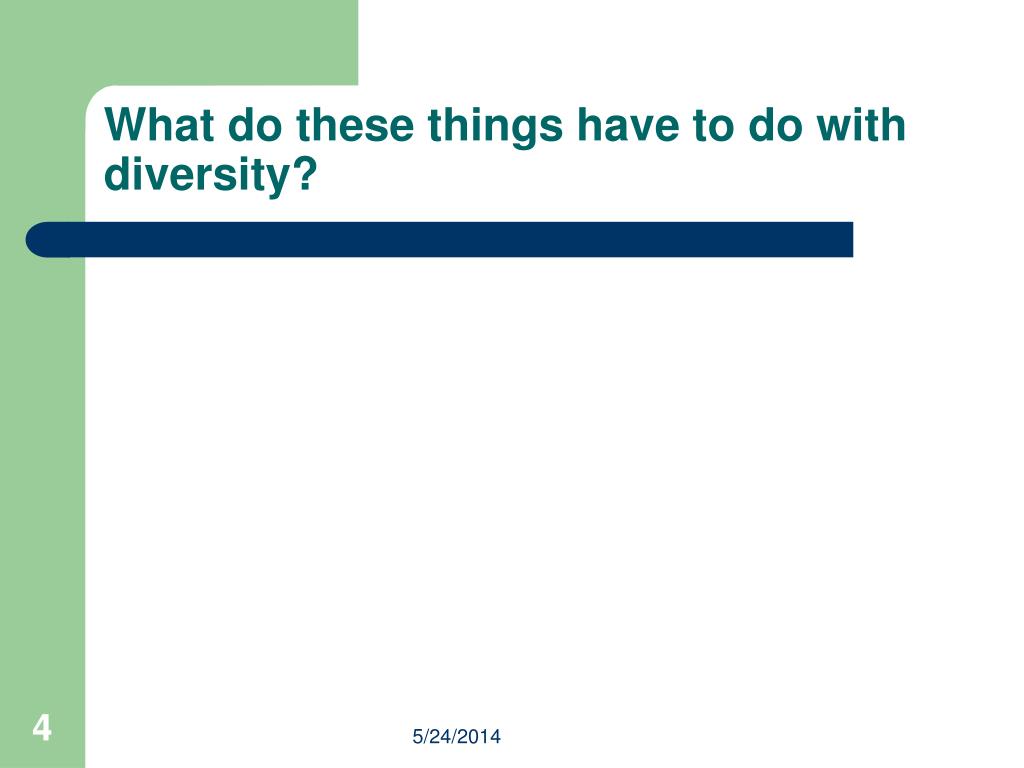 What do these things have to do with diversity?

4

5/24/2014